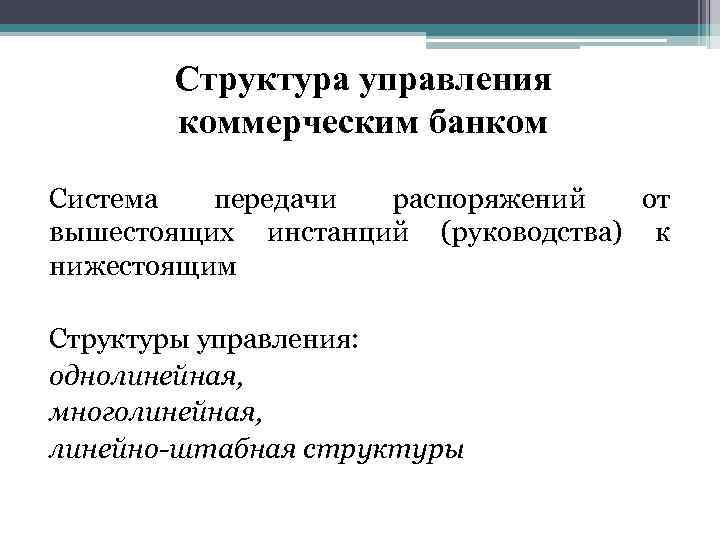 Структура управления коммерческим банком

Система передачи распоряжений от вышестоящих инстанций (руководства) к нижестоящим

Структуры управления:
однолинейная,
многолинейная,
линейно-штабная структуры